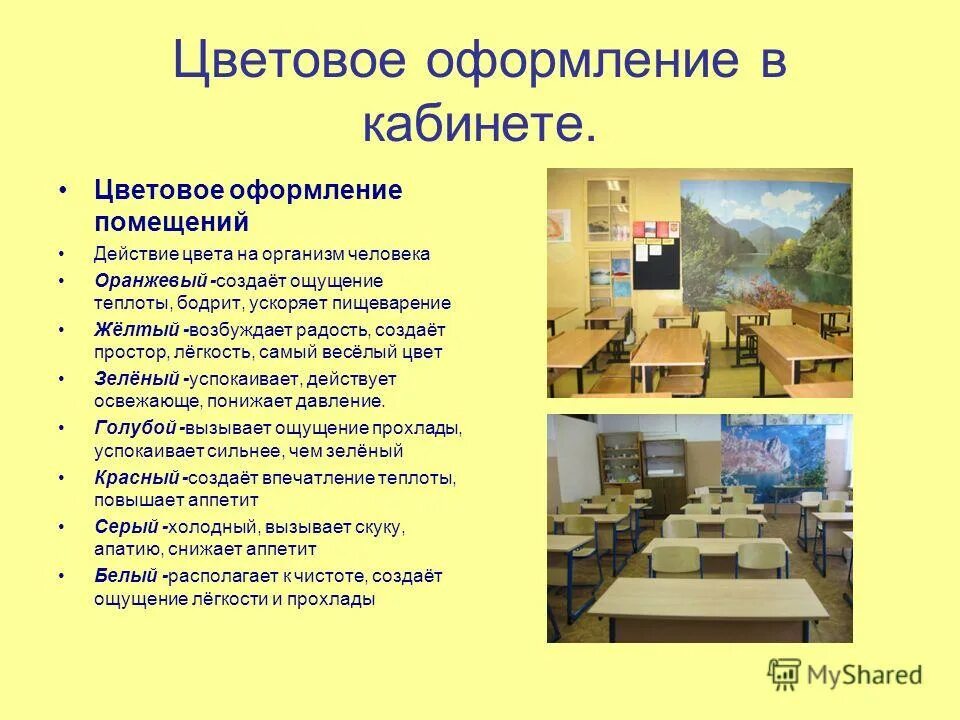 Цветовое оформление в кабинете.

• Цветовое оформление помещений

• Действие цвета на организм человека

• Оранжевый -создаёт ощущение теплоты, бодрит, ускоряет пищеварение

• Жёлтый -возбуждает радость, создаёт простор, лёгкость, самый весёлый цвет

• Зелёный -успокаивает, действует освежающе, понижает давление.

• Голубой -вызывает ощущение прохлады, успокаивает сильнее, чем зелёный

• Красный -создаёт впечатление теплоты, повышает аппетит

• Серый -холодный, вызывает скуку, апатию, снижает аппетит

• Белый -располагает к чистоте, создаёт ощущение лёгкости и прохлады

MyShared